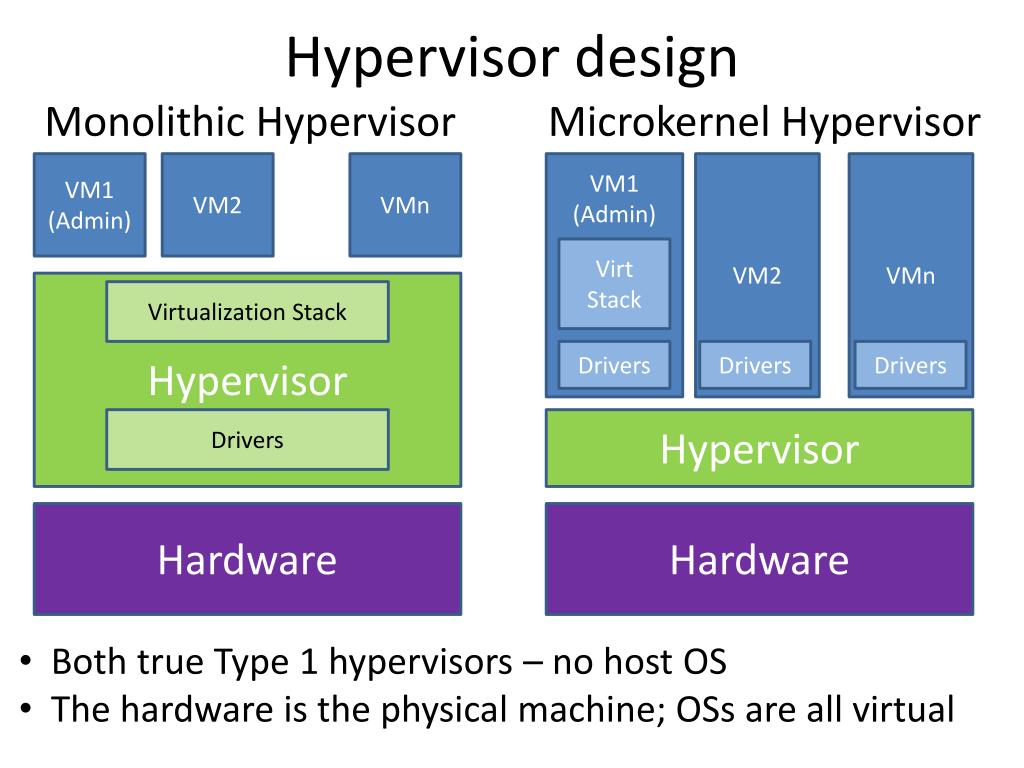 Hypervisor design

Monolithic Hypervisor

VM1 (Admin)

VM2

VMn

Virtualization Stack

Hypervisor

Drivers

Hardware

Microkernel Hypervisor

VM1 (Admin)

Virt Stack

Drivers

VM2

Drivers

VMn

Drivers

Hypervisor

Hardware

• Both true Type 1 hypervisors – no host OS
• The hardware is the physical machine; OSs are all virtual